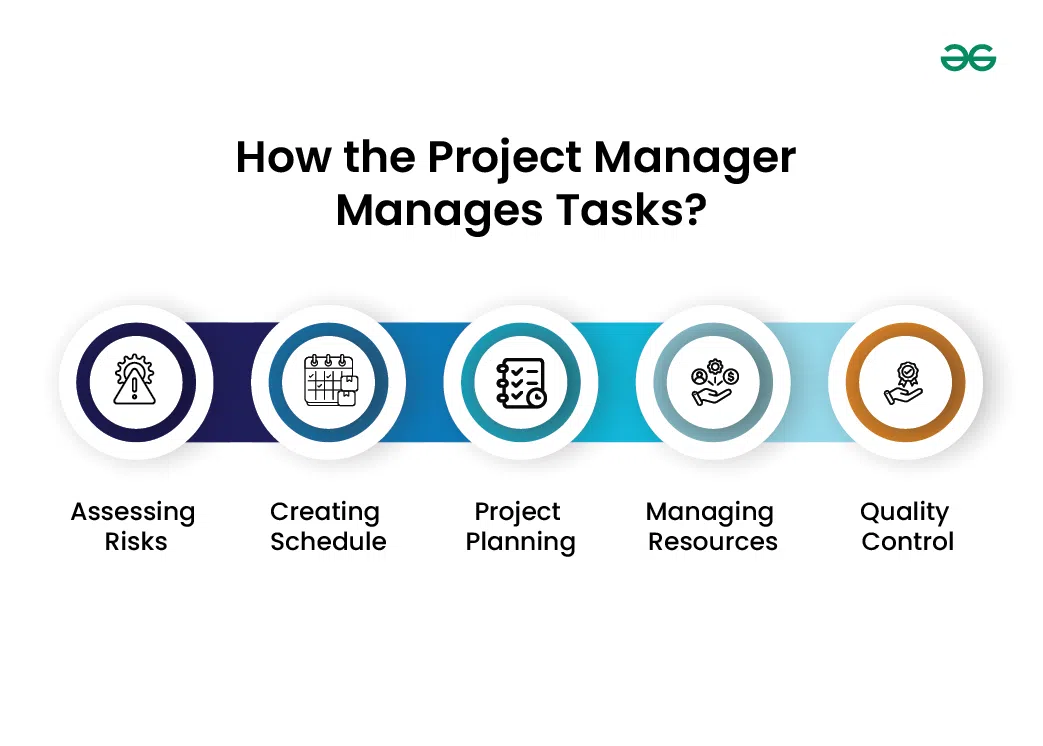 How the Project Manager Manages Tasks?

Assessing Risks

Creating Schedule

Project Planning

Managing Resources

Quality Control